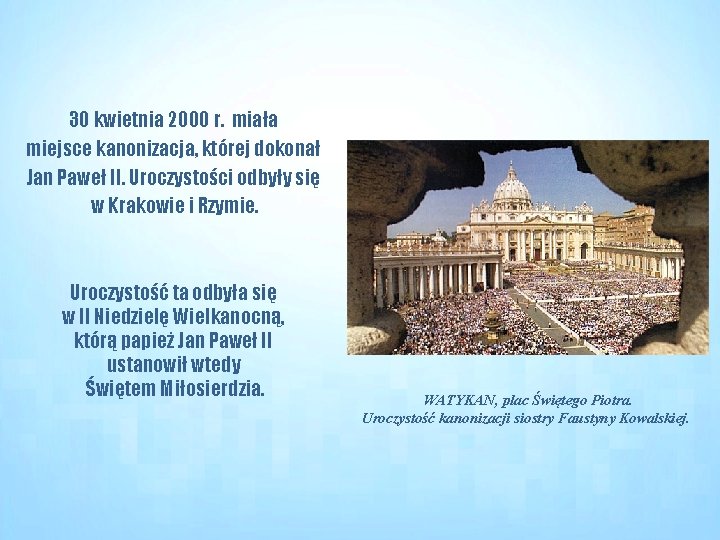 30 kwietnia 2000 r. miała miejsce kanonizacja, której dokonał Jan Paweł II. Uroczystości odbyły się w Krakowie i Rzymie.

Uroczystość ta odbyła się w II Niedzielę Wielkanocną, którą papież Jan Paweł II ustanowił wtedy Świętem Miłosierdzia.

WATYKAN, plac Świętego Piotra.
Uroczystość kanonizacji siostry Faustyny Kowalskiej.